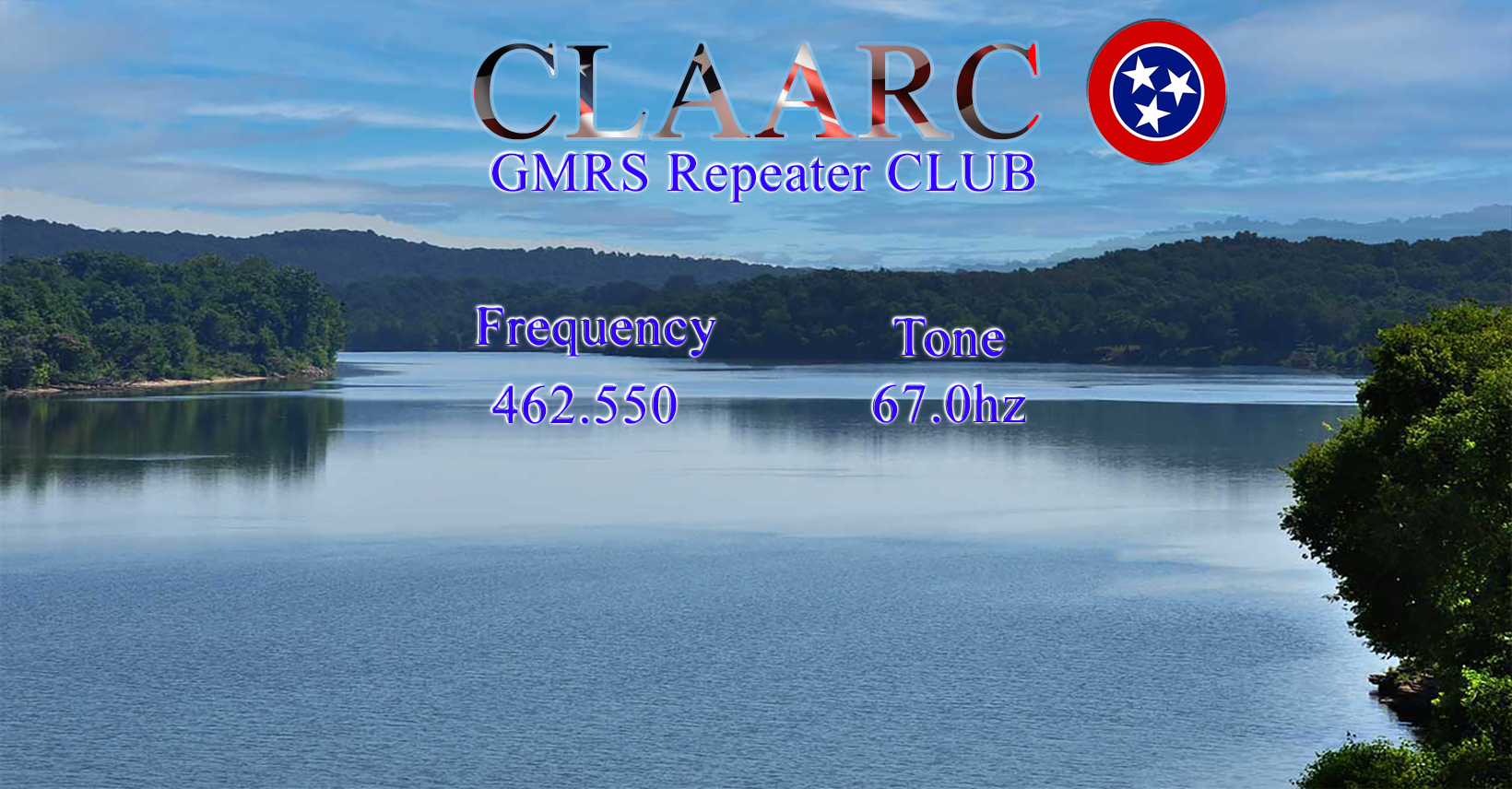 CLAARC
GMRS Repeater CLUB

Frequency
462.550

Tone
67.0hz